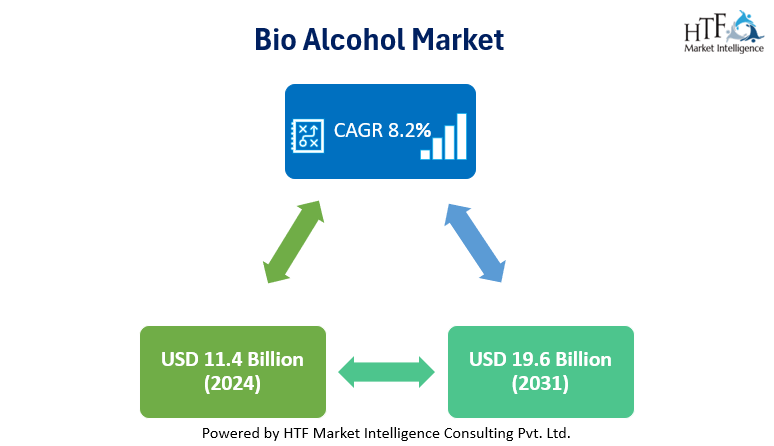 Bio Alcohol Market

HTF
Market Intelligence

CAGR 8.2%

USD 11.4 Billion (2024)

USD 19.6 Billion (2031)

Powered by HTF Market Intelligence Consulting Pvt. Ltd.